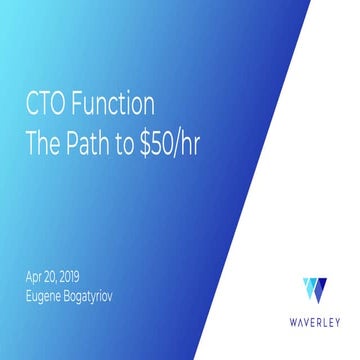 CTO Function
The Path to \$50/hr

Apr 20, 2019
Eugene Bogatyriov

WAVERLEY